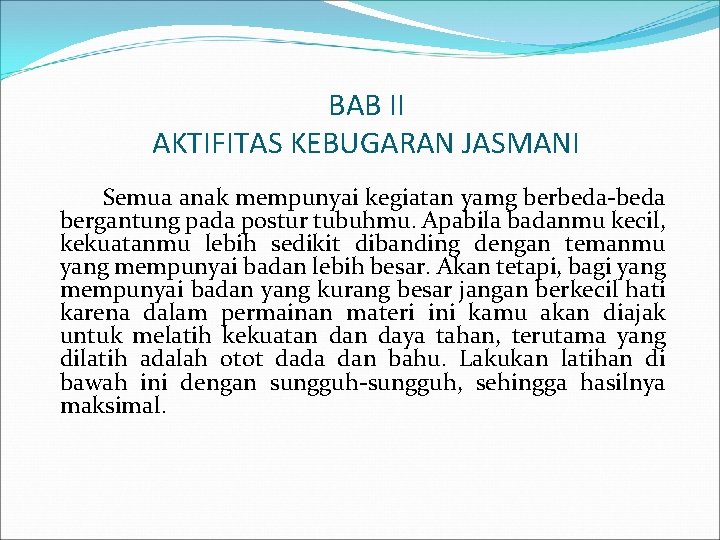 BAB II
AKTIFITAS KEBUGARAN JASMANI

Semua anak mempunyai kegiatan yamg berbeda-beda bergantung pada postur tubuhmu. Apabila badanmu kecil, kekuatanmu lebih sedikit dibanding dengan temanmu yang mempunyai badan lebih besar. Akan tetapi, bagi yang mempunyai badan yang kurang besar jangan berkecil hati karena dalam permainan materi ini kamu akan diajak untuk melatih kekuatan dan daya tahan, terutama yang dilatih adalah otot dada dan bahu. Lakukan latihan di bawah ini dengan sungguh-sungguh, sehingga hasilnya maksimal.